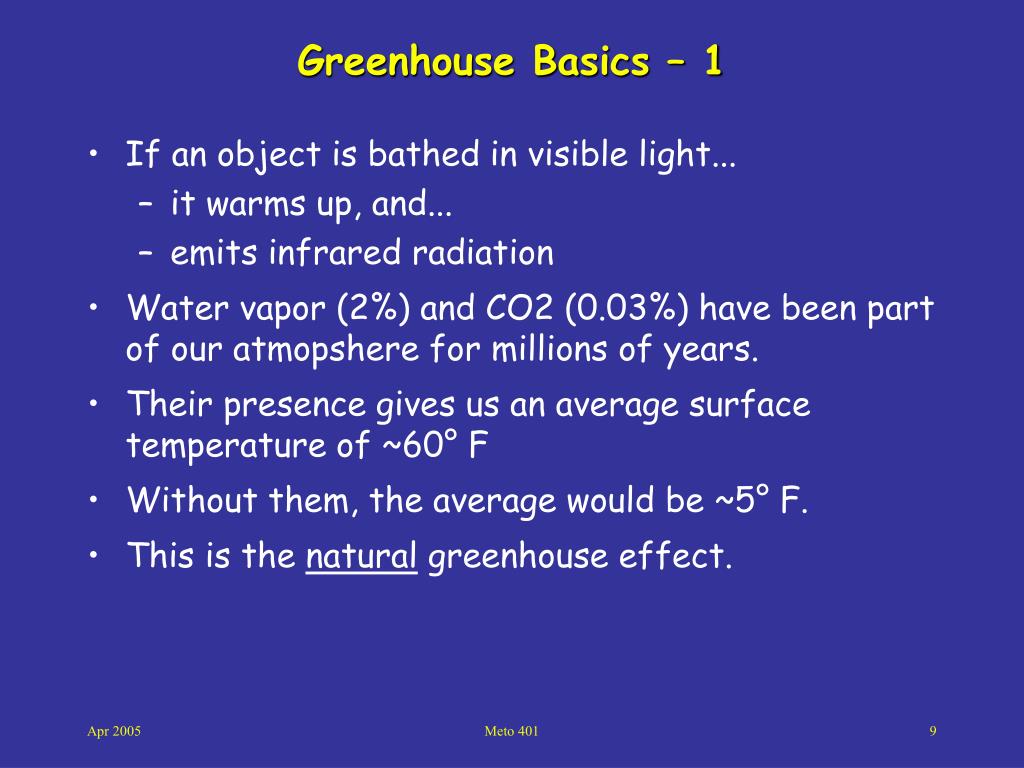 Greenhouse Basics – 1

• If an object is bathed in visible light...
– it warms up, and...
– emits infrared radiation

• Water vapor (2%) and CO2 (0.03%) have been part of our atmopshere for millions of years.

• Their presence gives us an average surface temperature of ~60° F

• Without them, the average would be ~5° F.

• This is the natural greenhouse effect.

Apr 2005

Meto 401

9